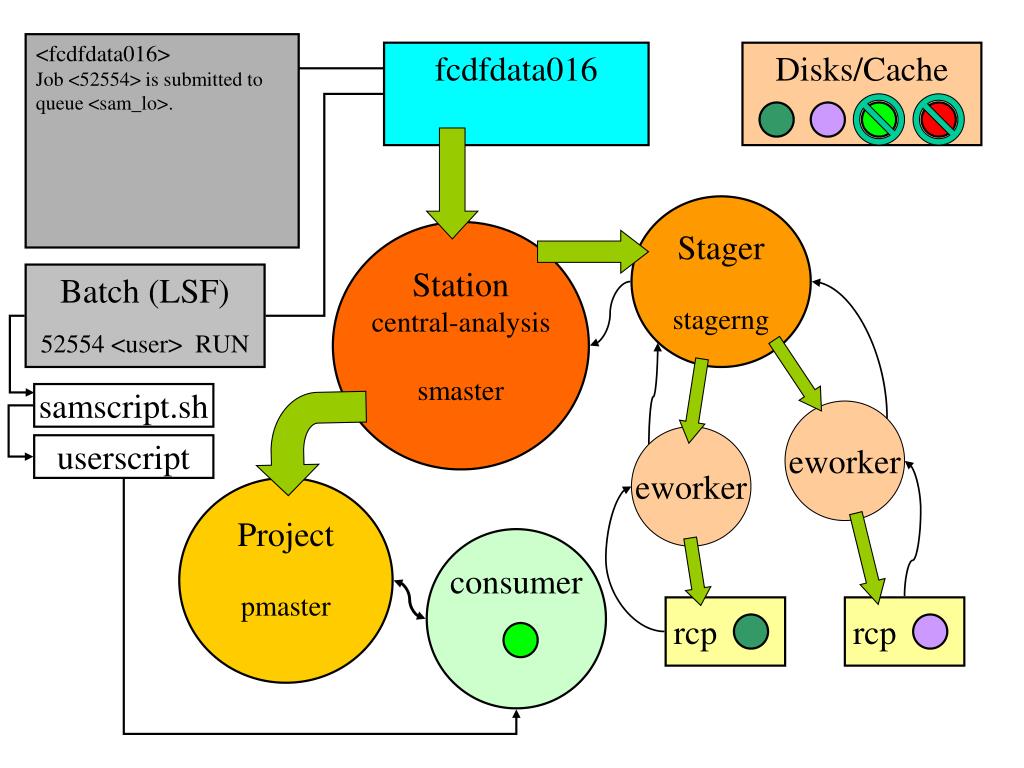 <fcdfdata016>
Job <52554> is submitted to queue <sam_lo>.

fcdfdata016

Disks/Cache

Batch (LSF)
52554 <user> RUN

samscript.sh
userscript

Station
central-analysis
smaster

Stager
stagerng

eworker

eworker

Project
pmaster

consumer

rcp

rcp